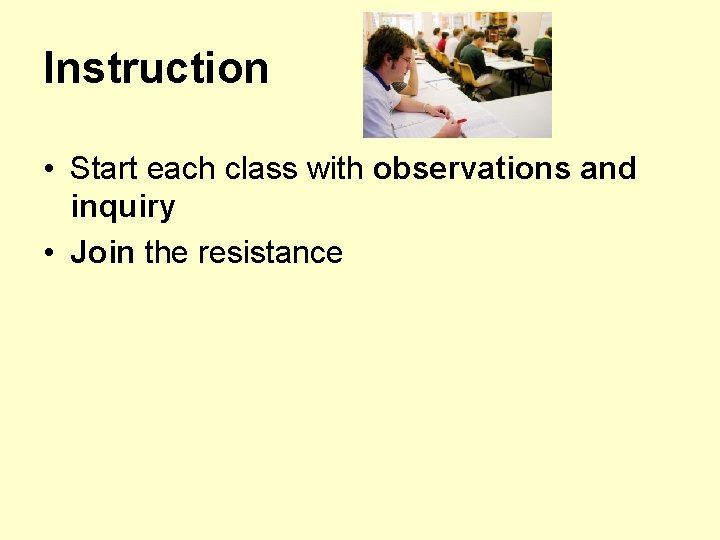 Instruction

• Start each class with observations and inquiry

• Join the resistance